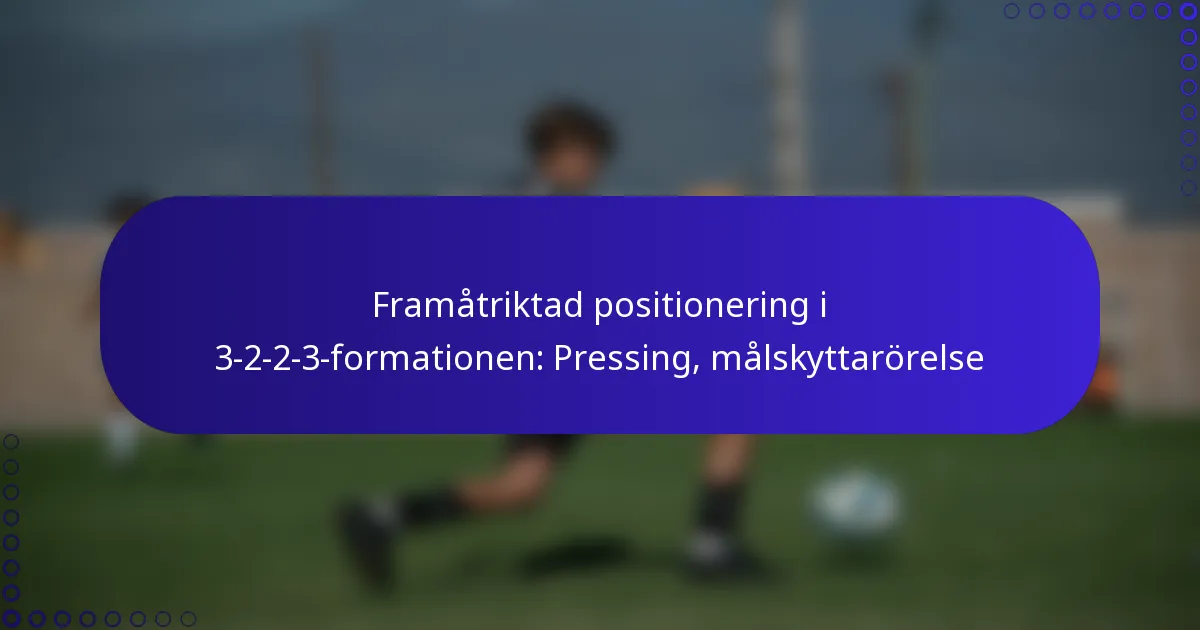 Framåtriktad positionering i 3-2-2-3-formationen: Pressing, målskyttarörelse